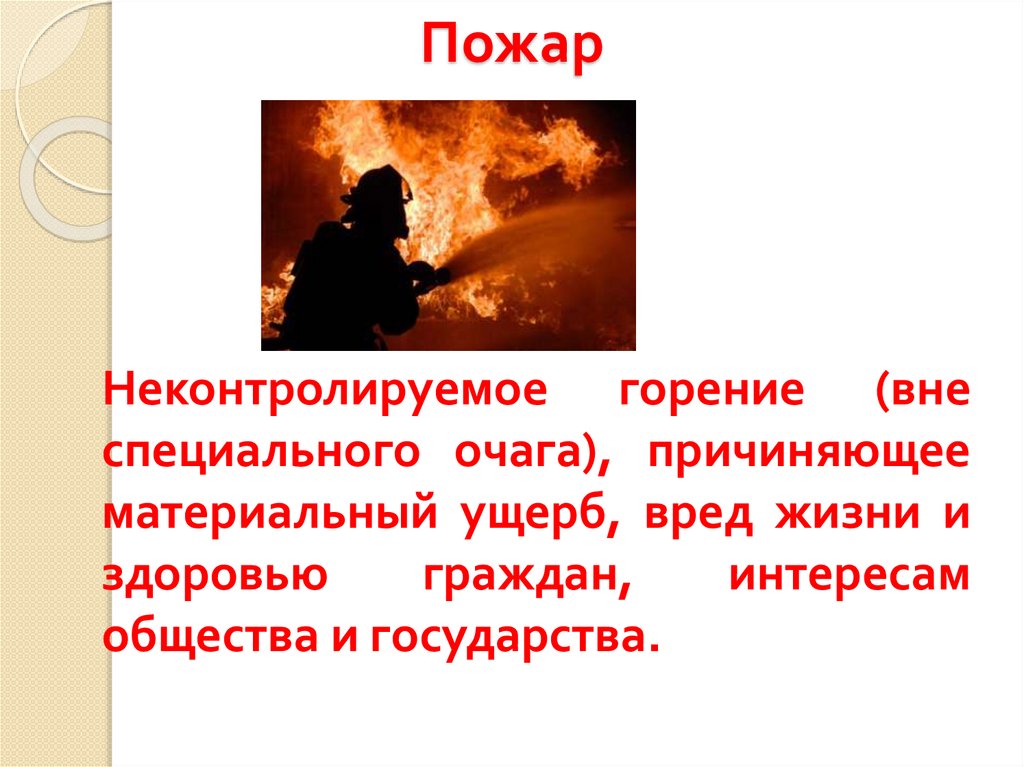 Пожар

Неконтролируемое горение (вне специального очага), причиняющее материальный ущерб, вред жизни и здоровью граждан, интересам общества и государства.